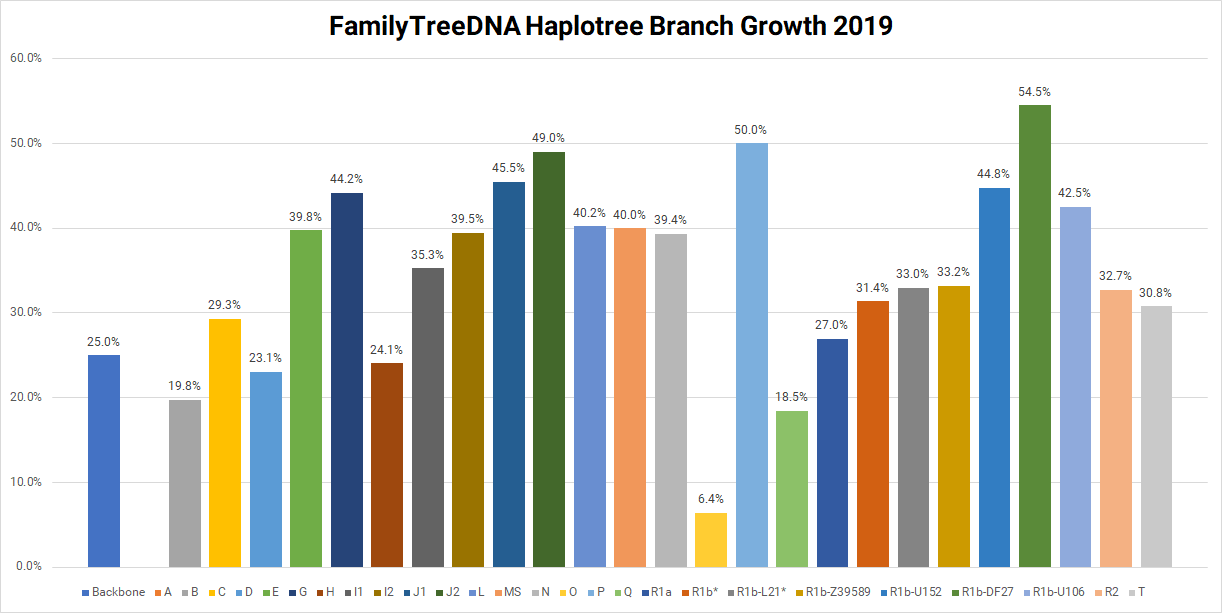 FamilyTreeDNA Haplotree Branch Growth 2019

60.0%
50.0%
40.0%
30.0%
20.0%
10.0%
0.0%

25.0%
19.8%
29.3%
23.1%
39.8%
44.2%
24.1%
35.3%
39.5%
45.5%
49.0%
40.2%
40.0%
39.4%
6.4%
50.0%
18.5%
27.0%
31.4%
33.0%
33.2%
44.8%
54.5%
42.5%
32.7%
30.8%

Backbone A B C D E G H I1 I2 J1 J2 L MS N O P Q R1a R1b* R1b-L21* R1b-Z39589 R1b-U152 R1b-DF27 R1b-U106 R2 T